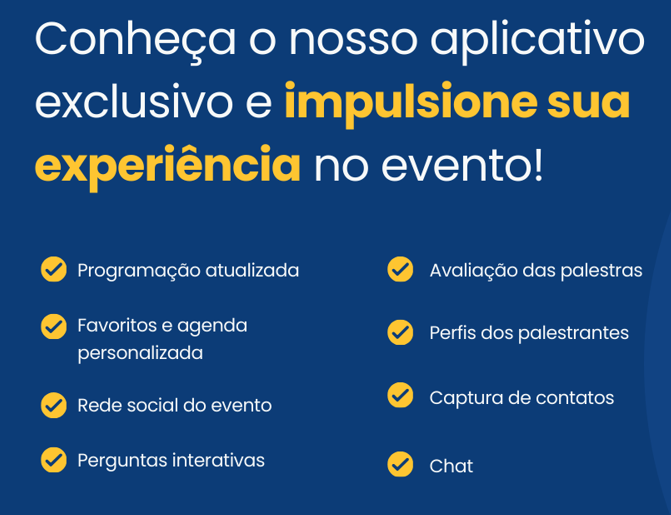 Conheça o nosso aplicativo exclusivo e impulsione sua experiência no evento!

Programação atualizada

Favoritos e agenda personalizada

Rede social do evento

Perguntas interativas

Avaliação das palestras

Perfis dos palestrantes

Captura de contatos

Chat